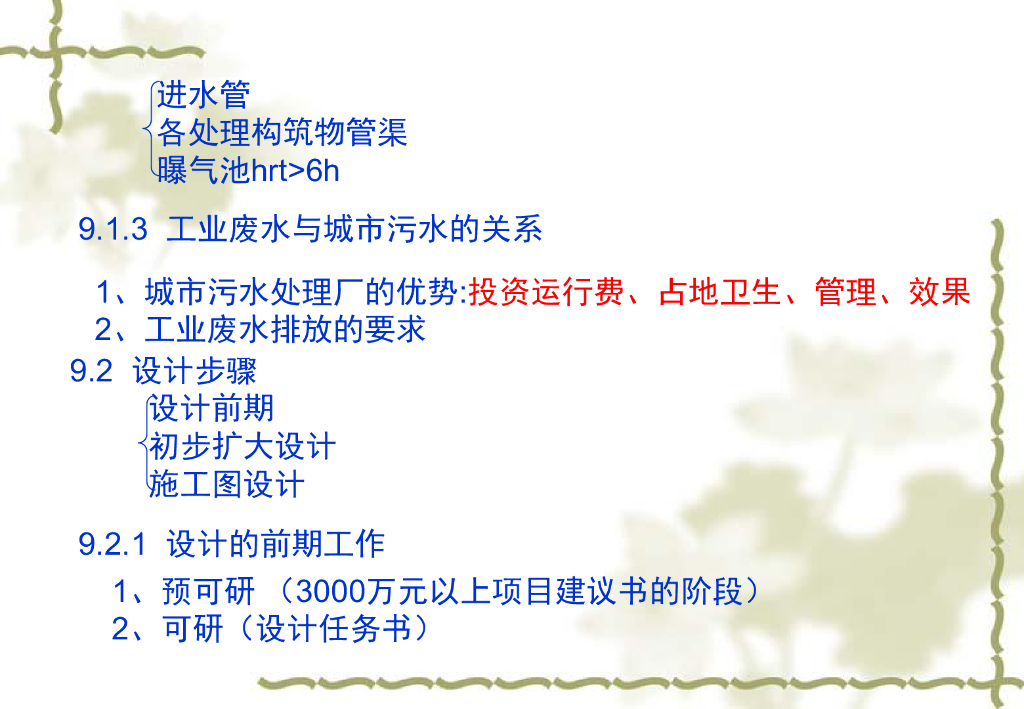 进水管
各处理构筑物管渠
曝气池hrt>6h

9.1.3 工业废水与城市污水的关系

1、城市污水处理厂的优势:投资运行费、占地卫生、管理、效果
2、工业废水排放的要求

9.2 设计步骤
设计前期
初步扩大设计
施工图设计

9.2.1 设计的前期工作

1、预可研 （3000万元以上项目建议书的阶段）
2、可研（设计任务书）